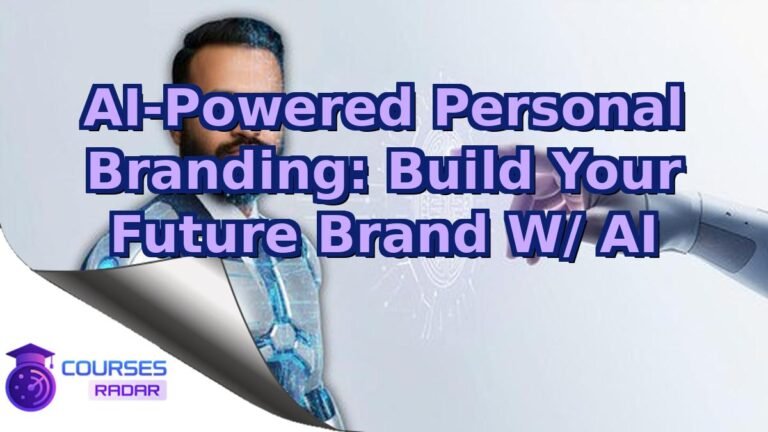 AI-Powered Personal Branding: Build Your Future Brand W/ AI

COURSES
RADAR